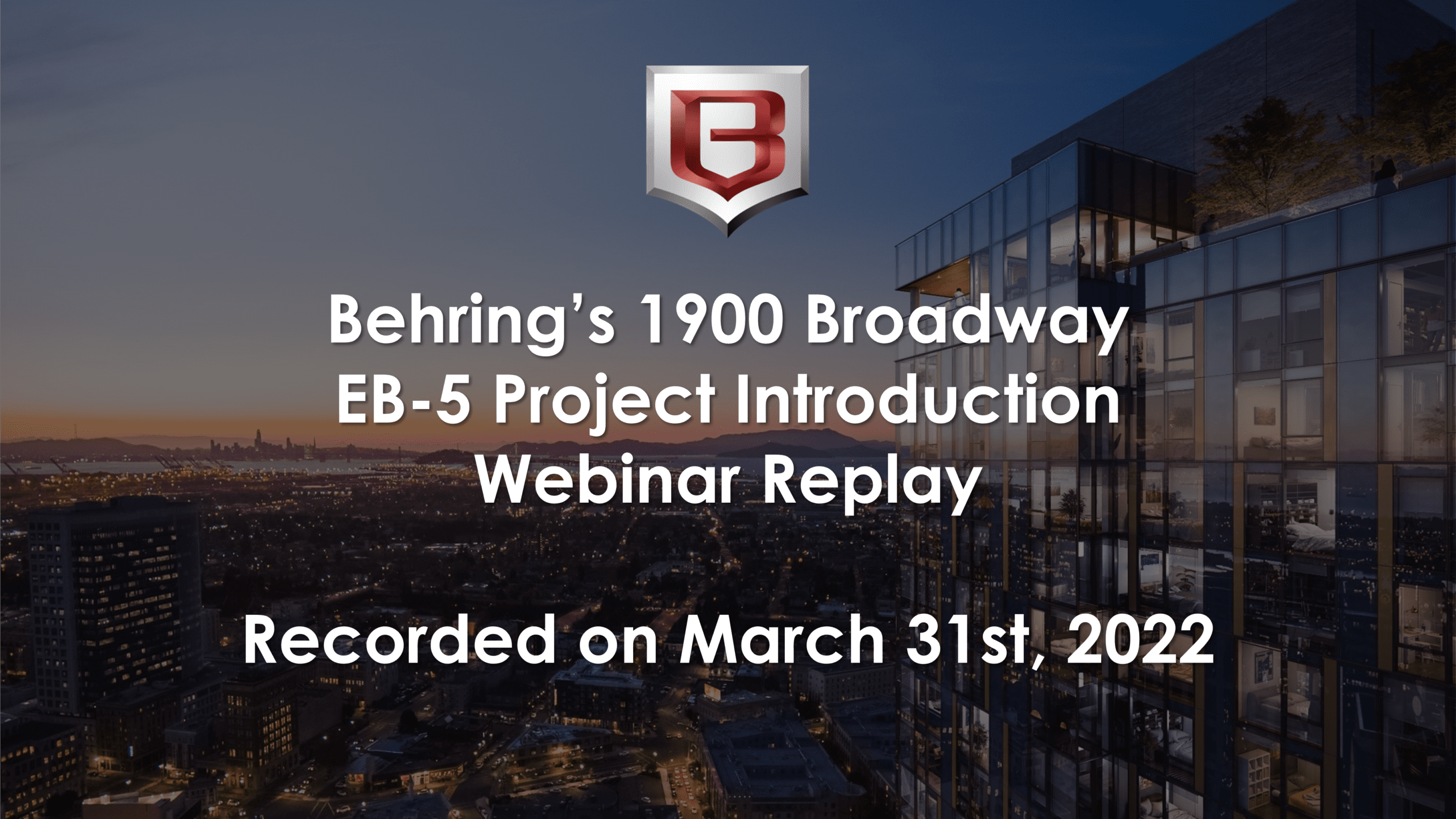 B

Behring's 1900 Broadway
EB-5 Project Introduction
Webinar Replay

Recorded on March 31st, 2022